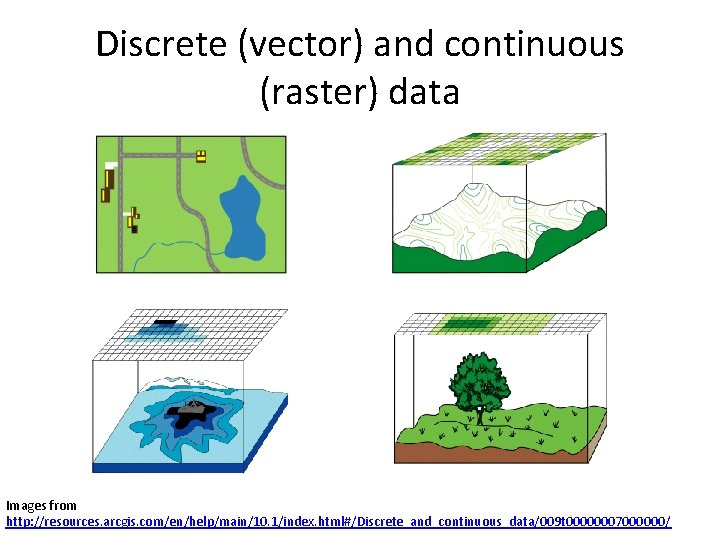 Discrete (vector) and continuous (raster) data

Images from
http://resources.arcgis.com/en/help/main/10.1/index.html#/Discrete_and_continuous_data/009t00000007000000/